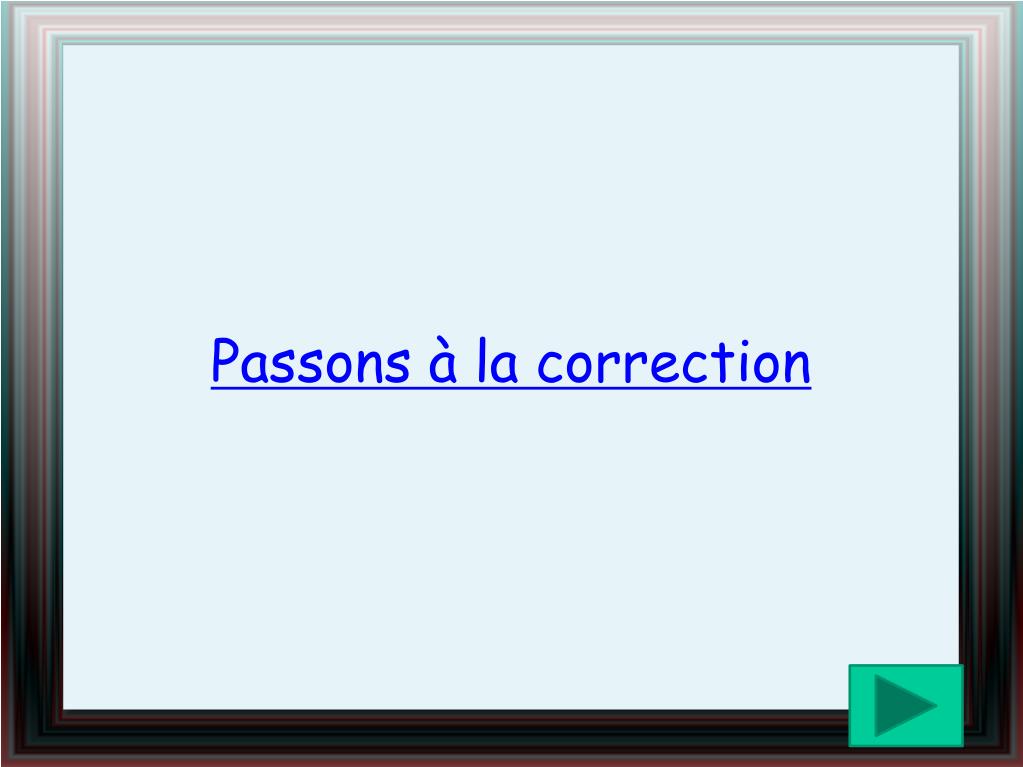 Passons à la correction